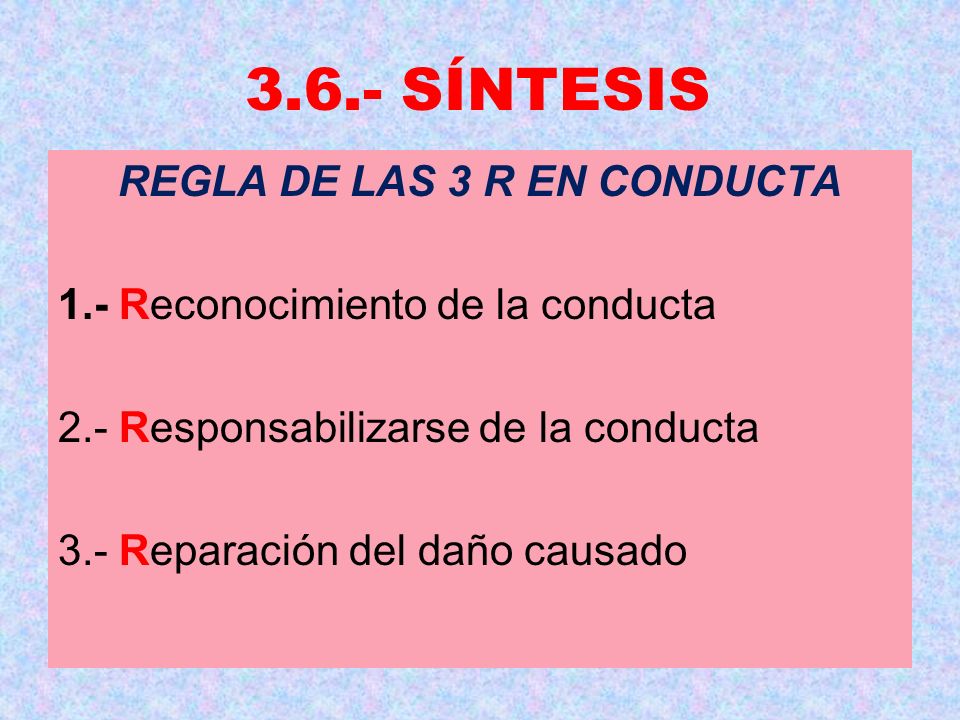 3.6.- SÍNTESIS

REGLA DE LAS 3 R EN CONDUCTA

1.- Reconocimiento de la conducta

2.- Responsabilizarse de la conducta

3.- Reparación del daño causado